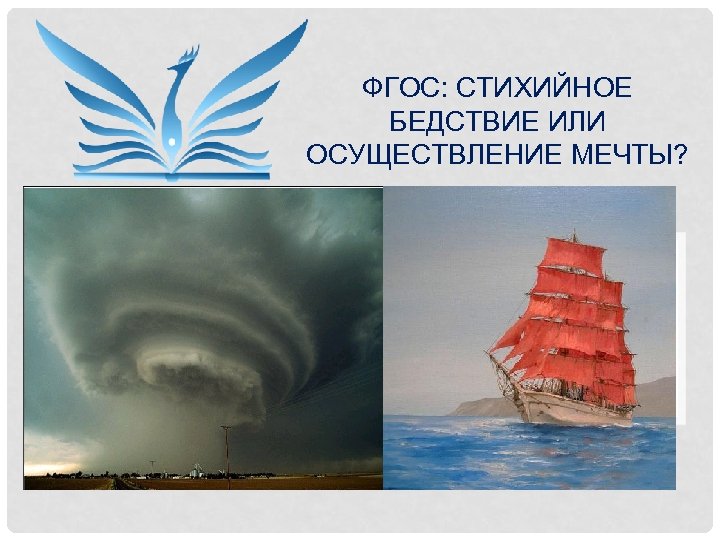 ФГОС: СТИХИЙНОЕ БЕДСТВИЕ ИЛИ ОСУЩЕСТВЛЕНИЕ МЕЧТЫ?